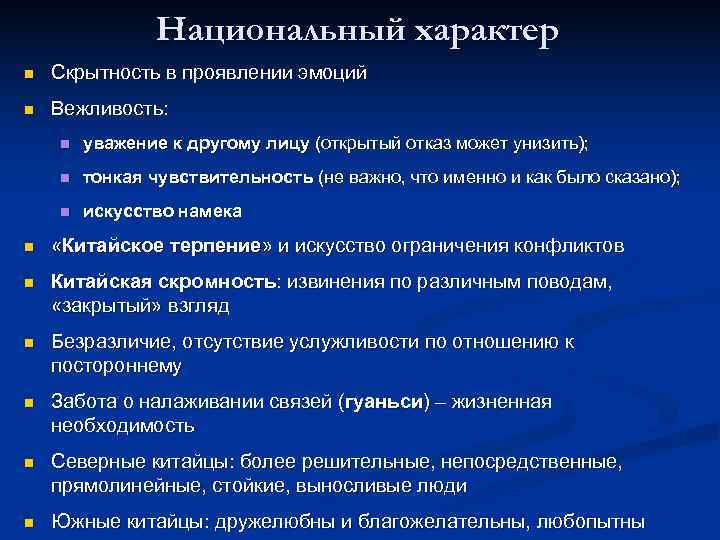 Национальный характер

Скрытность в проявлении эмоций

Вежливость:

уважение к другому лицу (открытый отказ может унизить);

тонкая чувствительность (не важно, что именно и как было сказано);

искусство намека

«Китайское терпение» и искусство ограничения конфликтов

Китайская скромность: извинения по различным поводам, «закрытый» взгляд

Безразличие, отсутствие услужливости по отношению к постороннему

Забота о налаживании связей (гуаньси) – жизненная необходимость

Северные китайцы: более решительные, непосредственные, прямолинейные, стойкие, выносливые люди

Южные китайцы: дружелюбны и благожелательны, любопытны